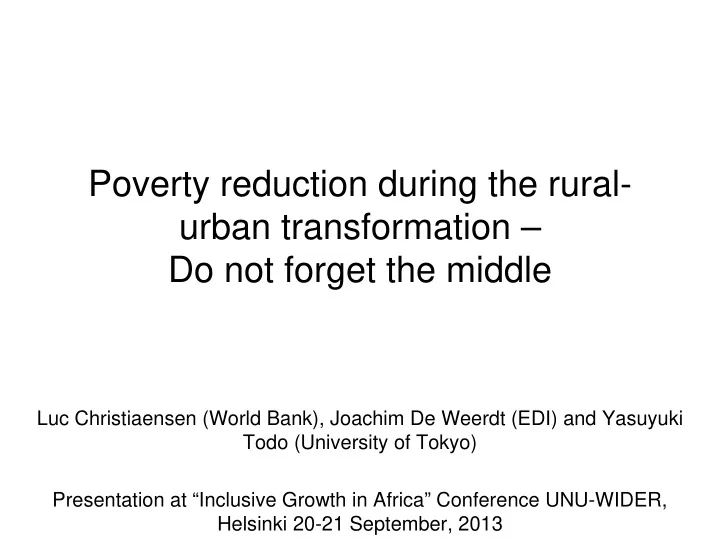 Poverty reduction during the rural-urban transformation –
Do not forget the middle

Luc Christiaensen (World Bank), Joachim De Weerdt (EDI) and Yasuyuki Todo (University of Tokyo)

Presentation at “Inclusive Growth in Africa” Conference UNU-WIDER, Helsinki 20-21 September, 2013